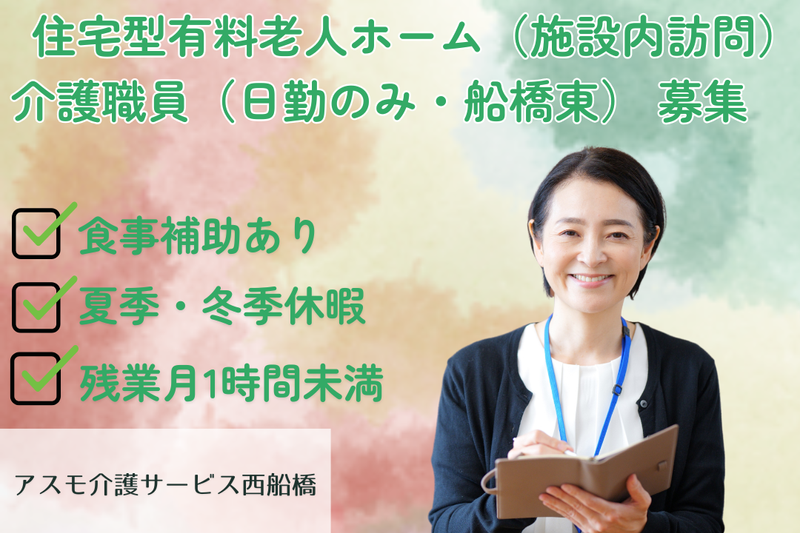 住宅型有料老人ホーム（施設内訪問）
介護職員（日勤のみ・船橋東） 募集

食事補助あり
夏季・冬季休暇
残業月1時間未満

アスモ介護サービス西船橋